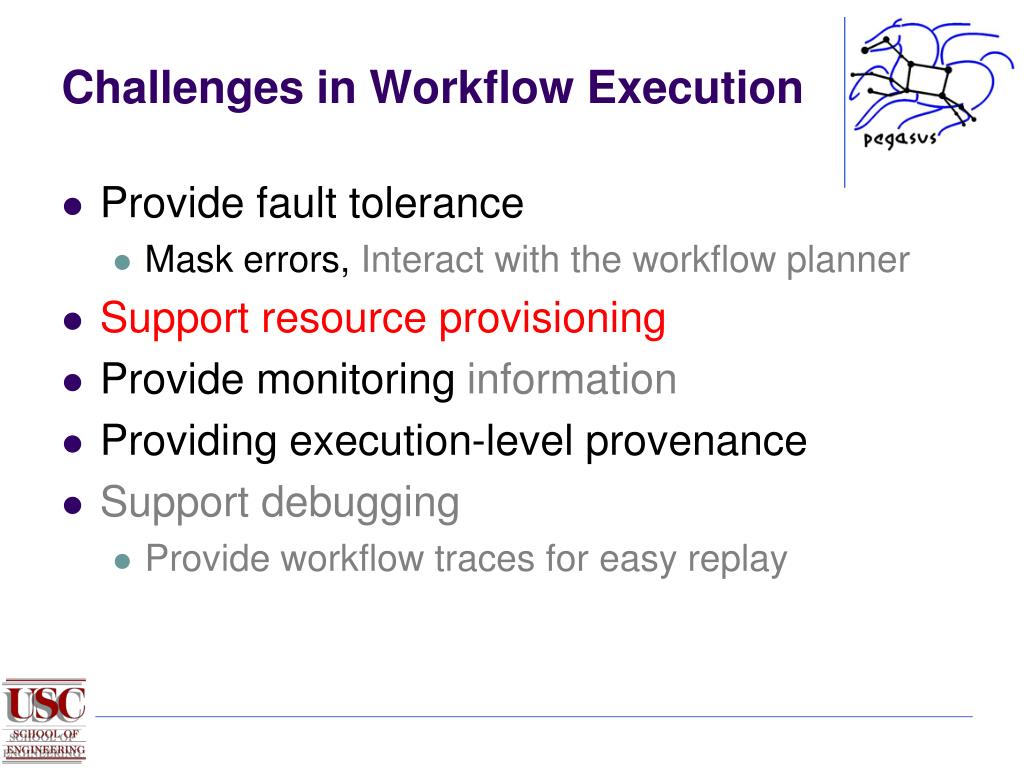 Challenges in Workflow Execution

pegasus

- Provide fault tolerance
  - Mask errors, Interact with the workflow planner
- Support resource provisioning
- Provide monitoring information
- Providing execution-level provenance
- Support debugging
  - Provide workflow traces for easy replay

USC
SCHOOL OF ENGINEERING